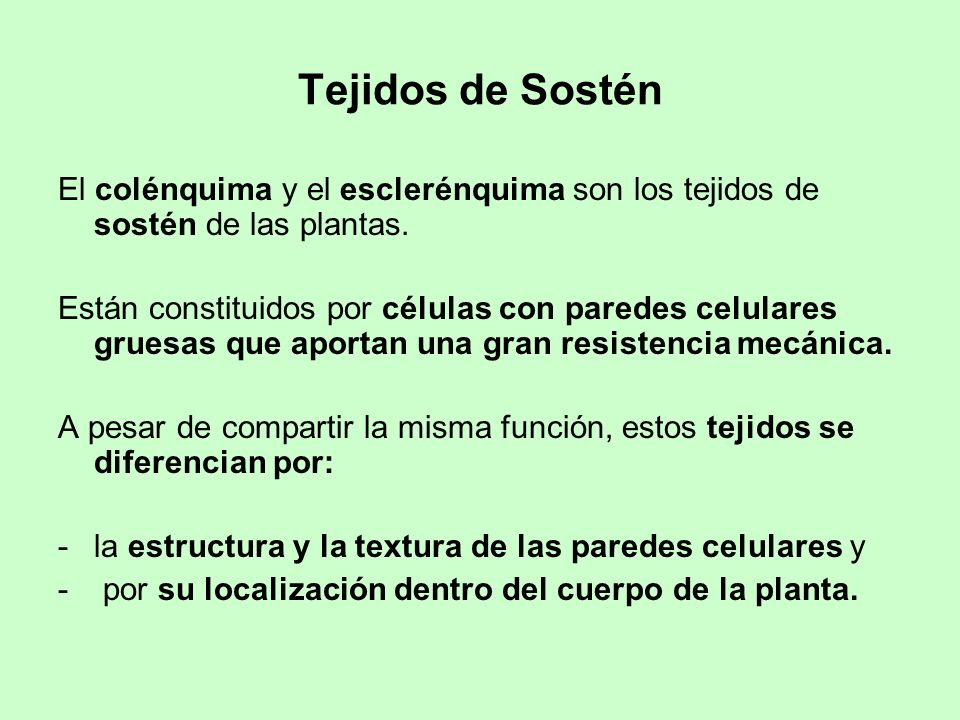 Tejidos de Sostén

El colénquima y el esclerénquima son los tejidos de sostén de las plantas.

Están constituidos por células con paredes celulares gruesas que aportan una gran resistencia mecánica.

A pesar de compartir la misma función, estos tejidos se diferencian por:

- la estructura y la textura de las paredes celulares y
- por su localización dentro del cuerpo de la planta.